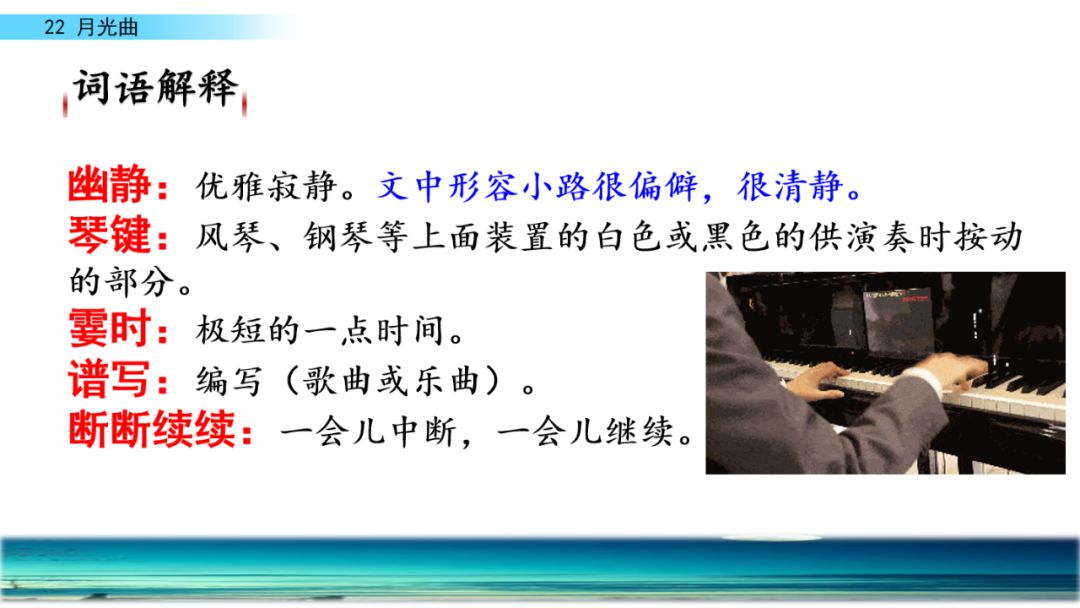 22 月光曲

词语解释

幽静：优雅寂静。文中形容小路很偏僻，很清静。
琴键：风琴、钢琴等上面装置的白色或黑色的供演奏时按动的部分。
霎时：极短的一点时间。
谱写：编写（歌曲或乐曲）。
断断续续：一会儿中断，一会儿继续。